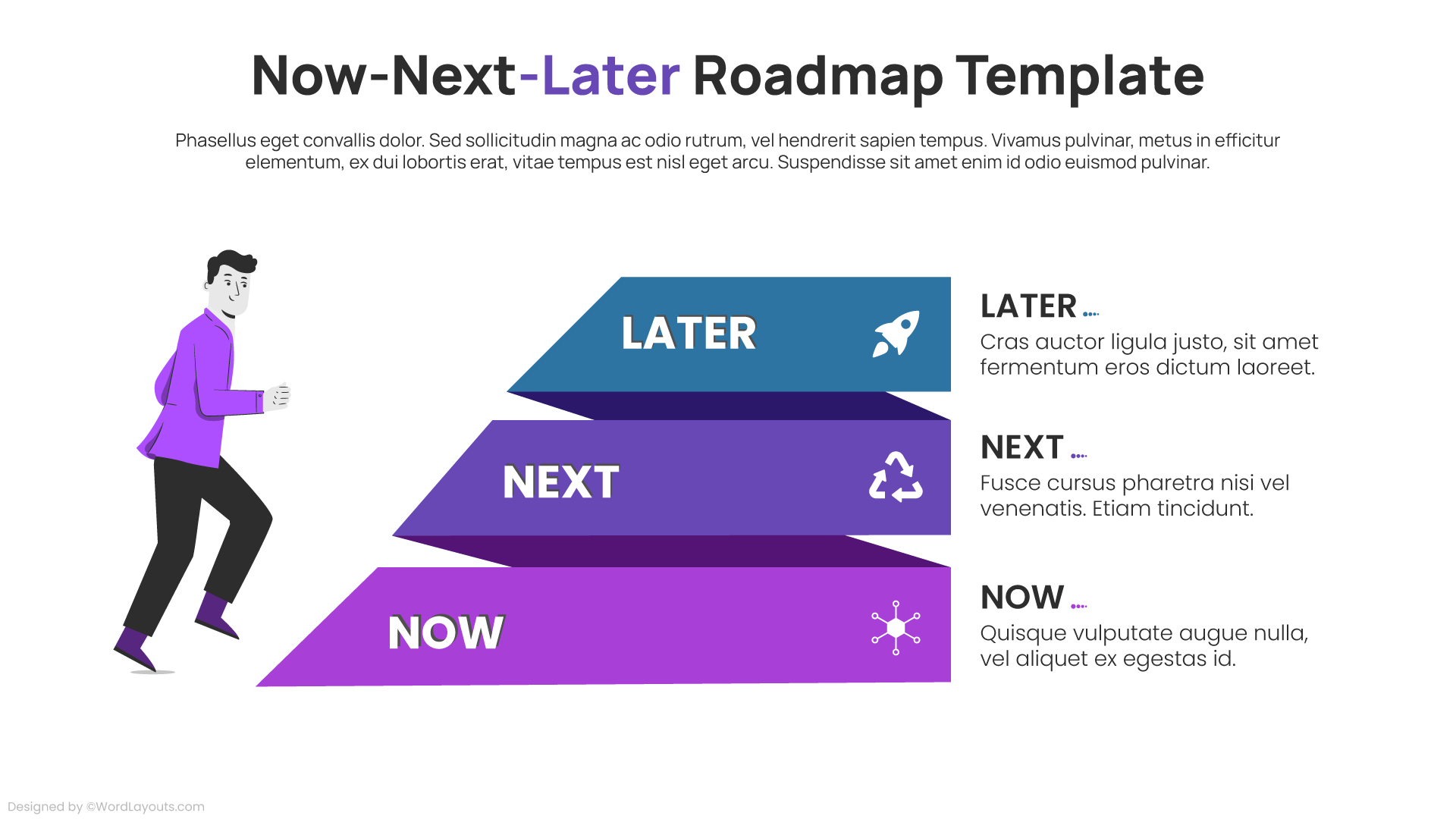 Now-Next-Later Roadmap Template

Phasellus eget convallis dolor. Sed sollicitudin magna ac odio rutrum, vel hendrerit sapien tempus. Vivamus pulvinar, metus in efficitur elementum, ex dui lobortis erat, vitae tempus est nisl eget arcu. Suspendisse sit amet enim id odio euismod pulvinar.

LATER

NEXT

NOW

LATER

Cras auctor ligula justo, sit amet fermentum eros dictum laoreet.

NEXT

Fusce cursus pharetra nisi vel venenatis. Etiam tincidunt.

NOW

Quisque vulputate augue nulla, vel aliquet ex egestas id.

Designed by ©WordLayouts.com